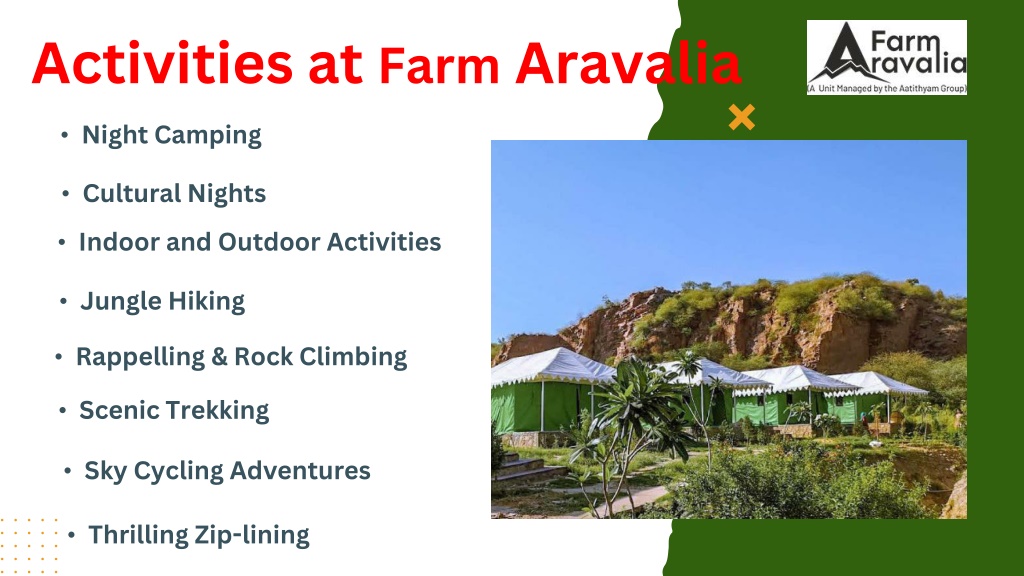 Activities at Farm Aravalia

Farm Aravalia
(A Unit Managed by the Aatithyam Group)

• Night Camping
• Cultural Nights
• Indoor and Outdoor Activities
• Jungle Hiking
• Rappelling & Rock Climbing
• Scenic Trekking
• Sky Cycling Adventures
• Thrilling Zip-lining